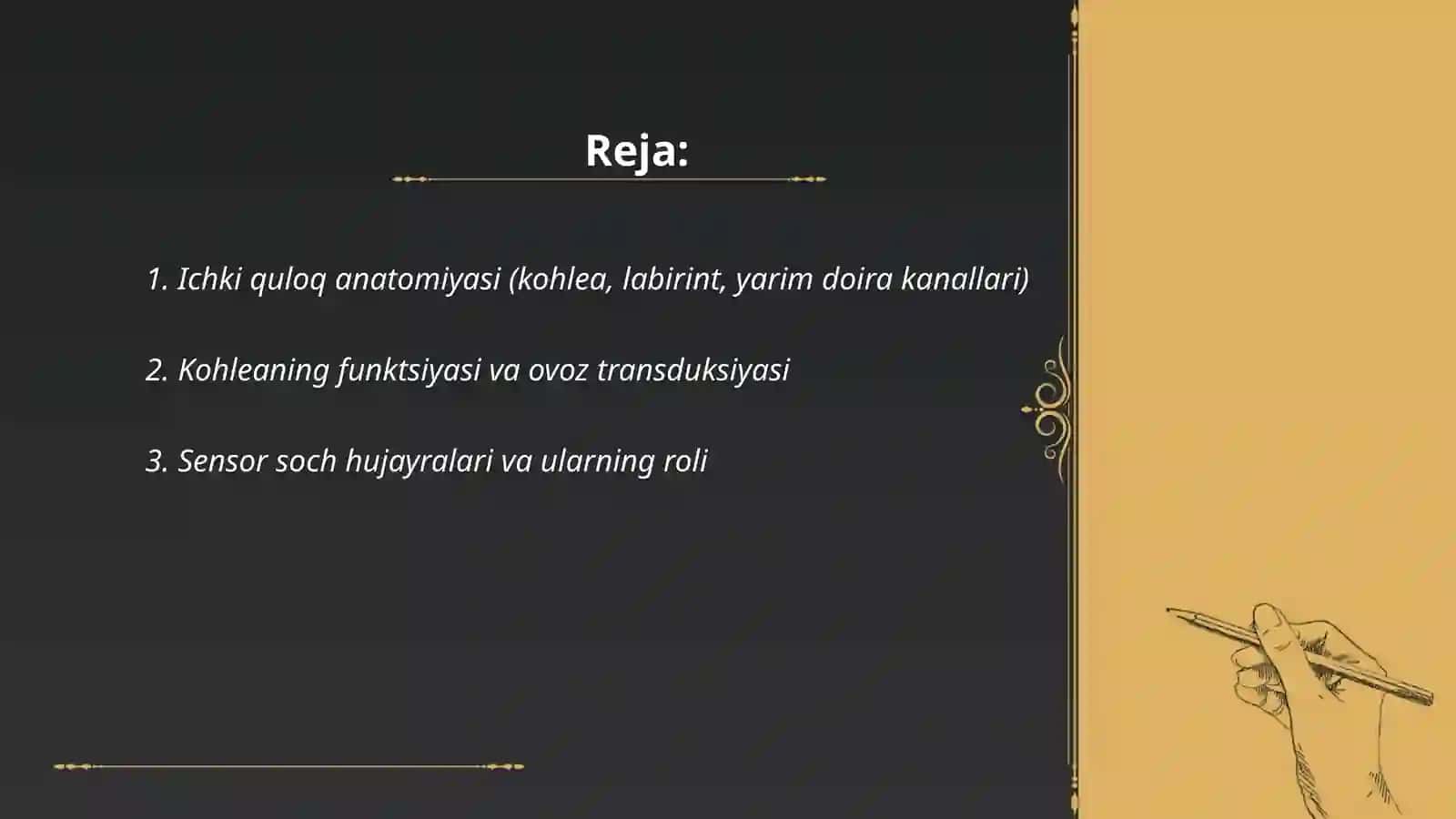 Reja:

1. Ichki quloq anatomiyasi (kohlea, labirint, yarim doira kanallari)

2. Kohleaning funktsiyasi va ovoz transduksiyasi

3. Sensor soch hujayralari va ularning roli